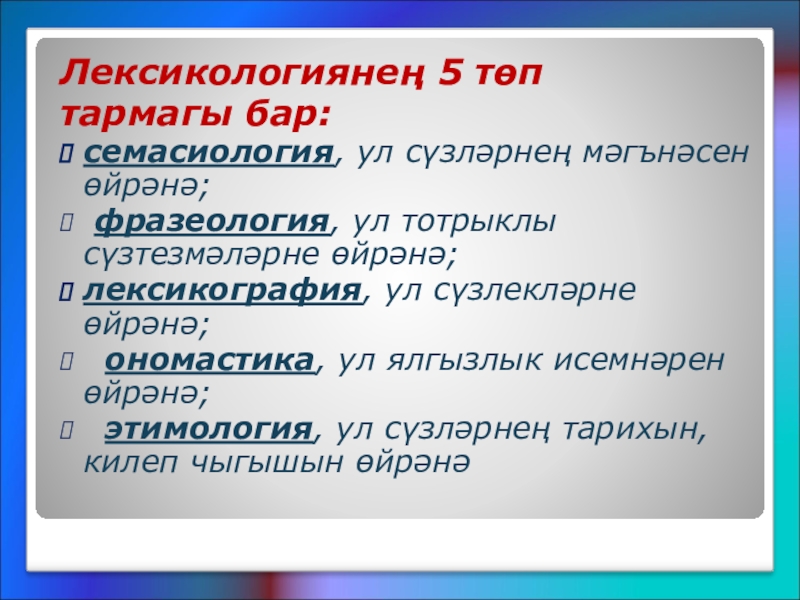 Лексикологиянең 5 төп тармагы бар:

семасиология, ул сүзләрнең мәгънәсен өйрәнә;

фразеология, ул тотрыклы сүзтезмәләрне өйрәнә;

лексикография, ул сүзлекләрне өйрәнә;

ономастика, ул ялгызлык исемнәрен өйрәнә;

этимология, ул сүзләрнең тарихын, килеп чыгышын өйрәнә